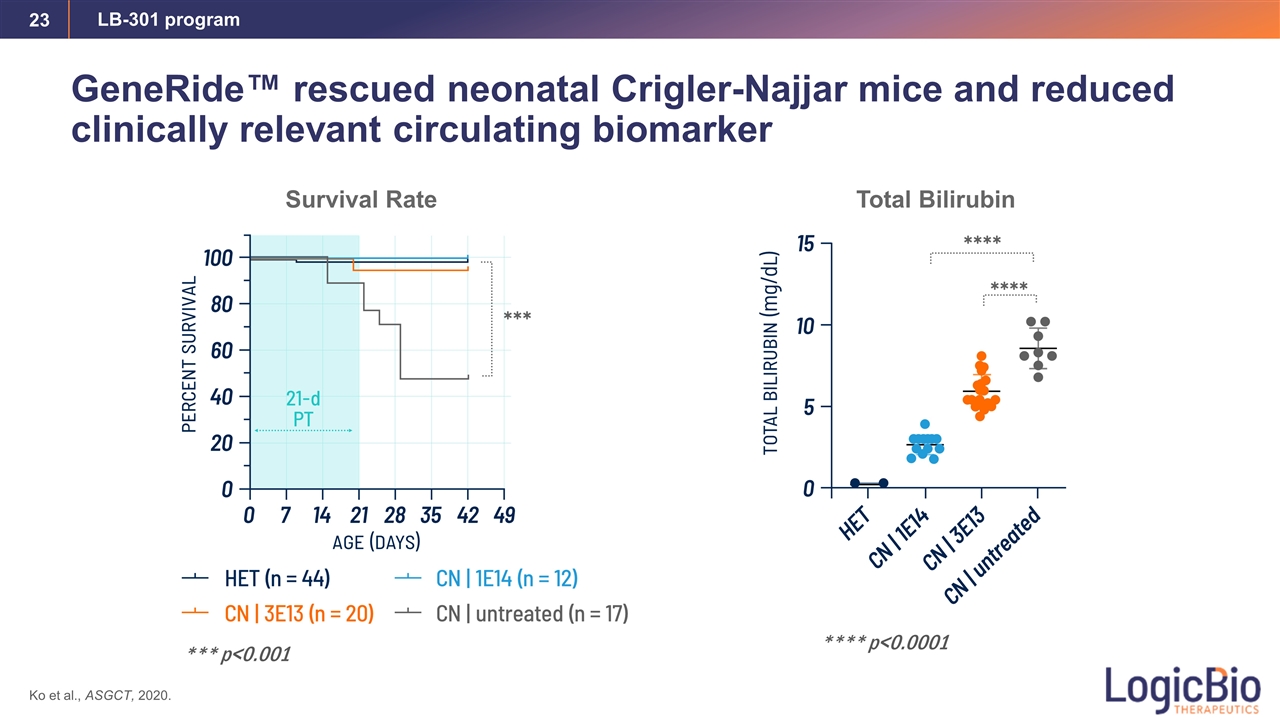 23 LB-301 program

GeneRide™ rescued neonatal Crigler-Najjar mice and reduced clinically relevant circulating biomarker

Survival Rate

PERCENT SURVIVAL
100
80
60
40
20
0

21-d
PT

***

0 7 14 21 28 35 42 49
AGE (DAYS)

HET (n = 44)
CN | 1E14 (n = 12)
CN | 3E13 (n = 20)
CN | untreated (n = 17)

*** p<0.001

Total Bilirubin

TOTAL BILIRUBIN (mg/dL)
15
10
5
0

****
****

HET
CN | 1E14
CN | 3E13
CN | untreated

**** p<0.0001

Ko et al., ASGCT, 2020.

LogicBio
THERAPEUTICS